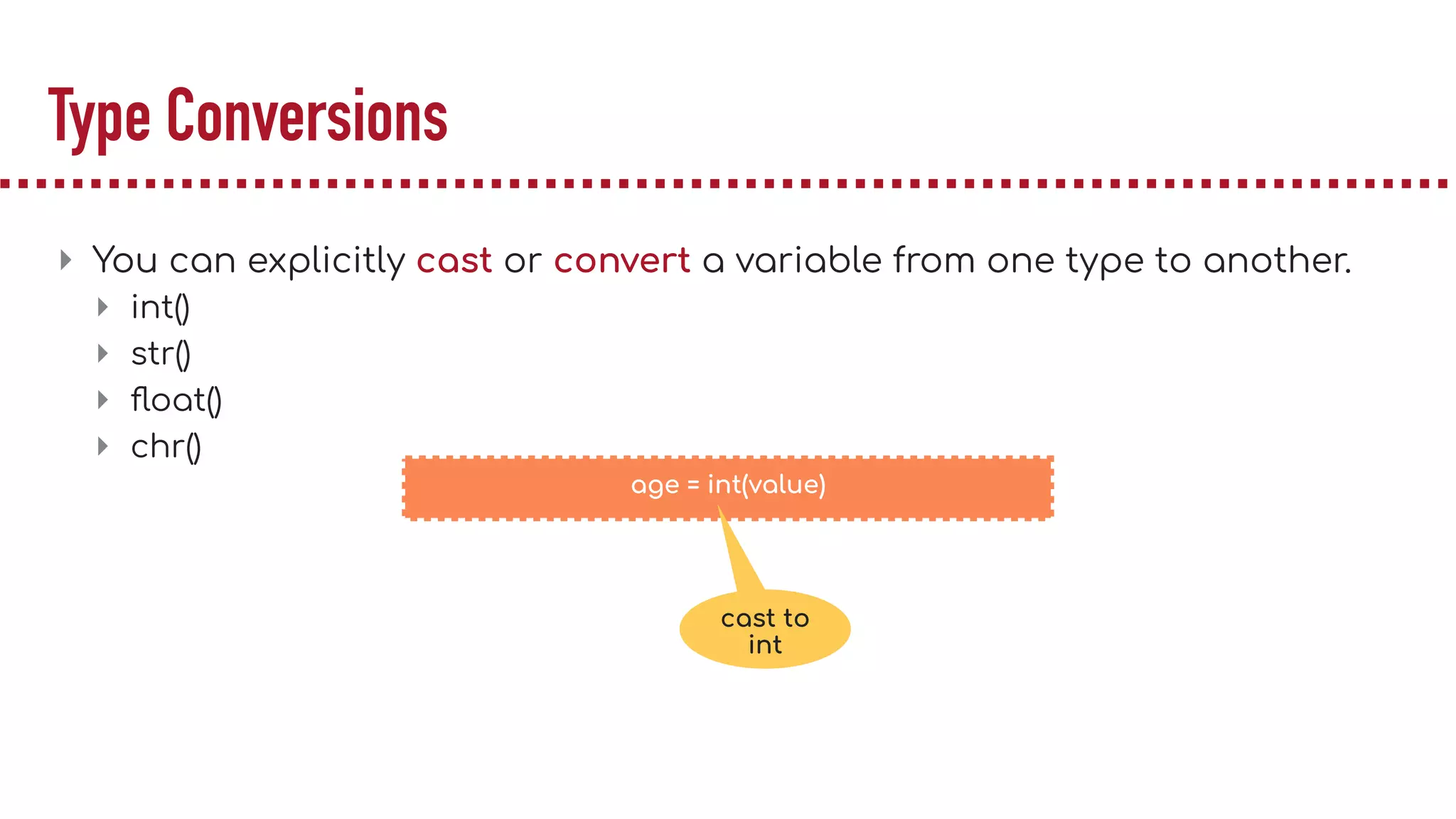 Type Conversions

You can explicitly cast or convert a variable from one type to another.

int()

str()

float()

chr()

age = int(value)

cast to int